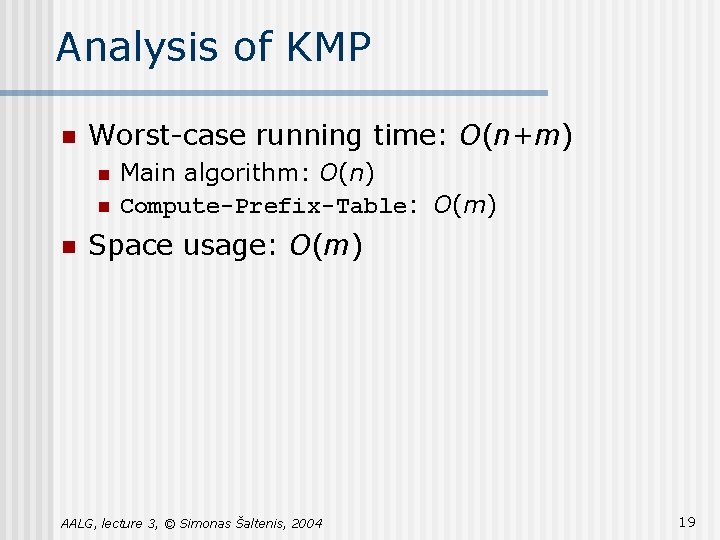 Analysis of KMP

Worst-case running time: $O(n+m)$

Main algorithm: $O(n)$

Compute-Prefix-Table: $O(m)$

Space usage: $O(m)$

AALG, lecture 3, © Simonas Šaltenis, 2004

19